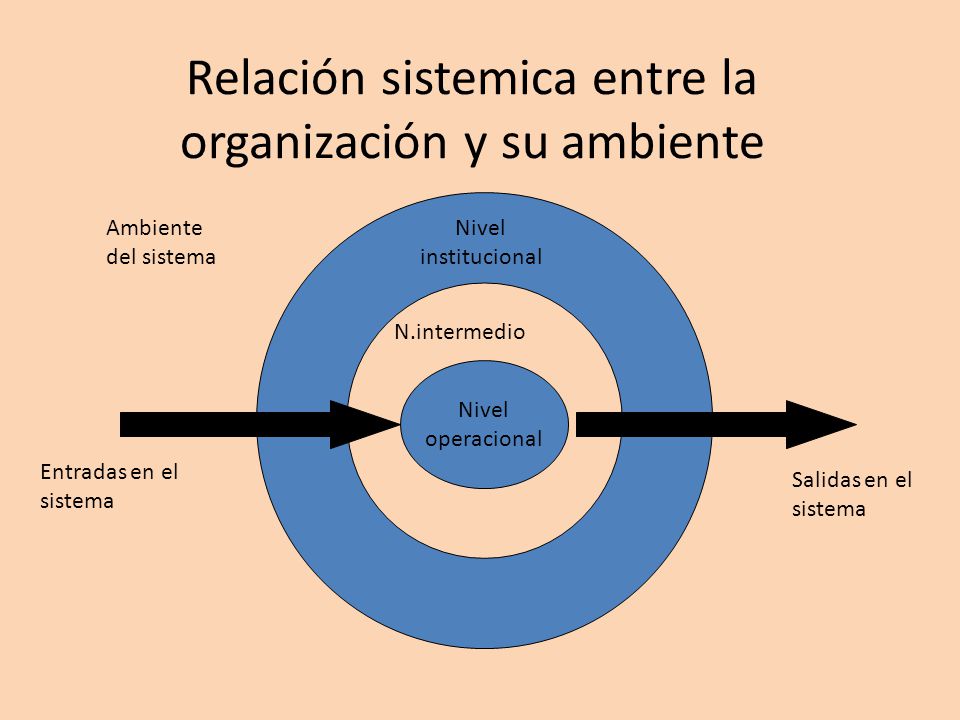 Relación sistemica entre la organización y su ambiente

Ambiente del sistema

Nivel institucional

N.intermedio

Nivel operacional

Entradas en el sistema

Salidas en el sistema